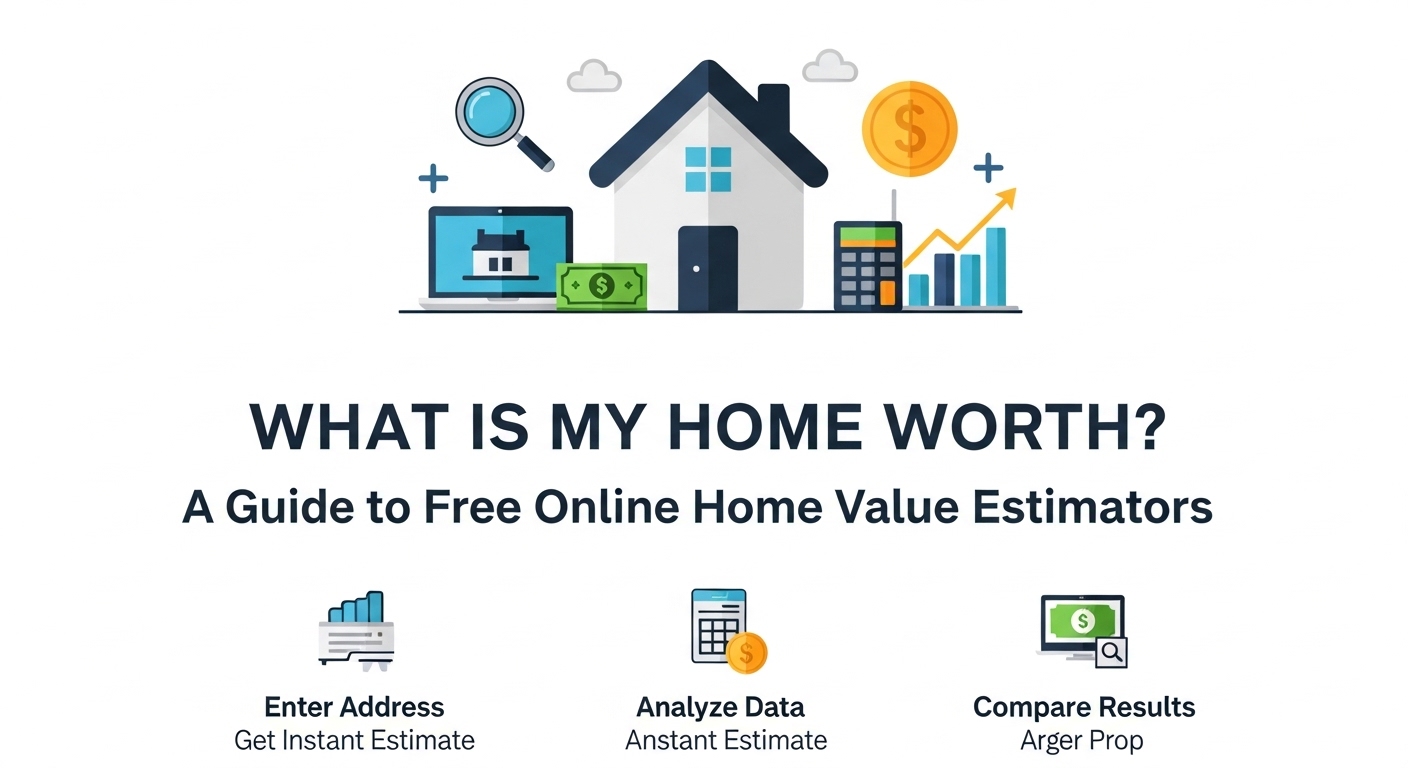 WHAT IS MY HOME WORTH?

A Guide to Free Online Home Value Estimators

Enter Address
Get Instant Estimate

Analyze Data
Anstant Estimate

Compare Results
Arger Prop